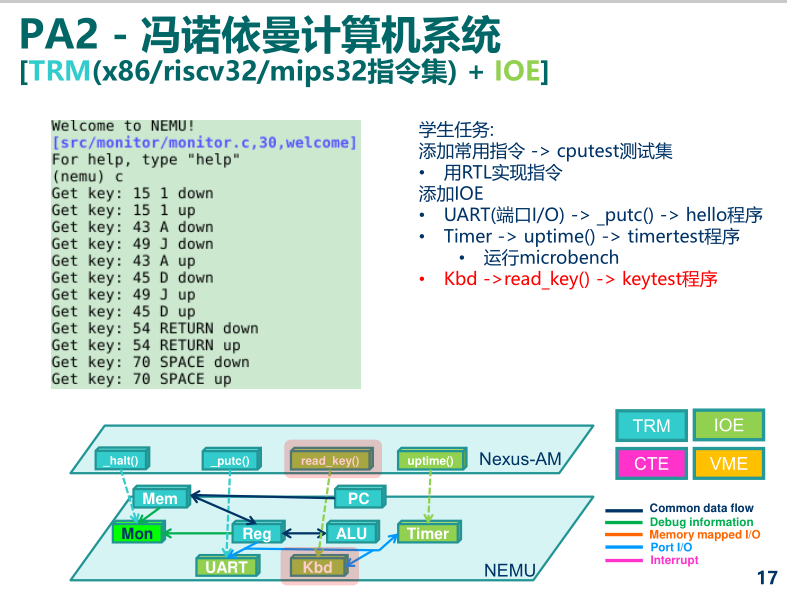 PA2 - 冯诺依曼计算机系统
[TRM(x86/riscv32/mips32指令集) + IOE]

Welcome to NEMU!
[src/monitor/monitor.c,30,welcome]
For help, type "help"
(nemu) c
Get key: 15 1 down
Get key: 15 1 up
Get key: 43 A down
Get key: 49 J down
Get key: 43 A up
Get key: 45 D down
Get key: 49 J up
Get key: 45 D up
Get key: 54 RETURN down
Get key: 54 RETURN up
Get key: 70 SPACE down
Get key: 70 SPACE up

学生任务:
添加常用指令 -> cputest测试集
• 用RTL实现指令
添加IOE
• UART(端口I/O) -> _putc() -> hello程序
• Timer -> uptime() -> timertest程序
• 运行microbench
• Kbd ->read_key() -> keytest程序

_halt()
_putc()
read_key()
uptime()
Nexus-AM
Mem
PC
Mon
Reg
ALU
Timer
UART
Kbd
NEMU

TRM
IOE
CTE
VME

Common data flow
Debug information
Memory mapped I/O
Port I/O
Interrupt

17